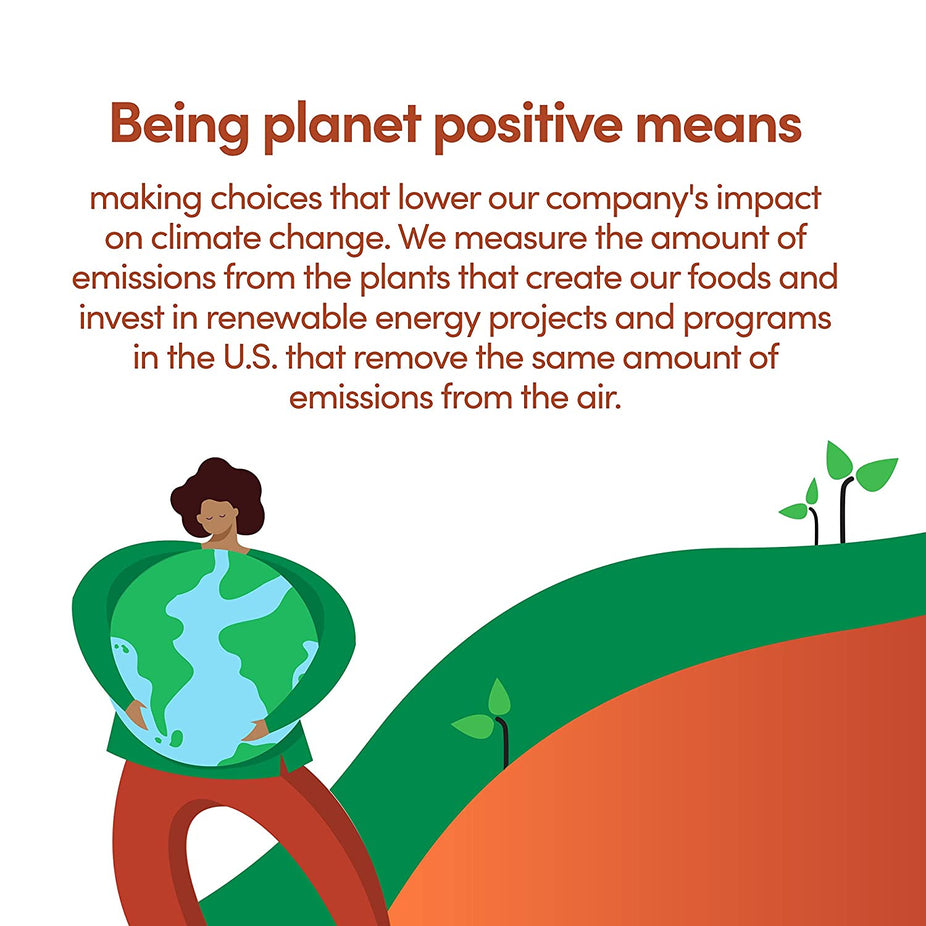 Being planet positive means

making choices that lower our company's impact on climate change. We measure the amount of emissions from the plants that create our foods and invest in renewable energy projects and programs in the U.S. that remove the same amount of emissions from the air.